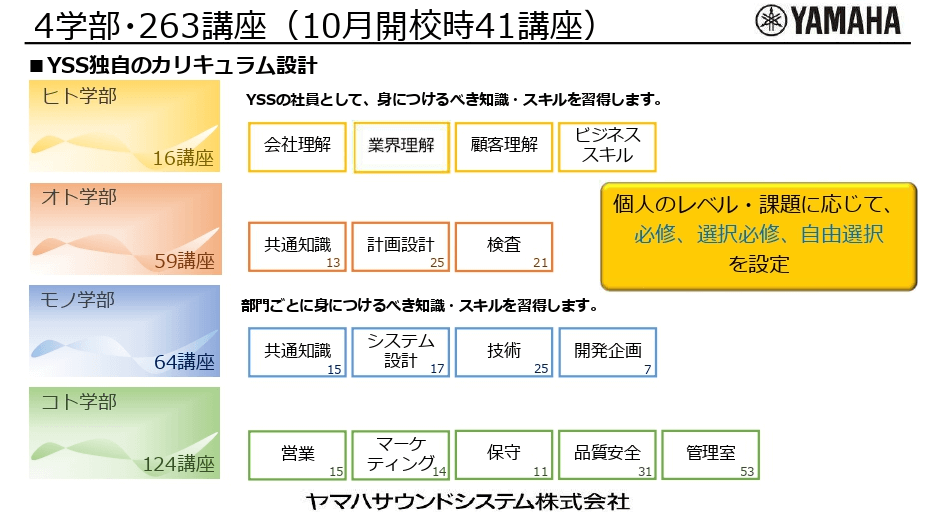 4学部・263講座（10月開校時41講座）

YAMAHA

■YSS独自のカリキュラム設計

ヒト学部
16講座

YSSの社員として、身につけるべき知識・スキルを習得します。

会社理解 業界理解 顧客理解 ビジネススキル

オト学部
59講座

共通知識 13
計画設計 25
検査 21

個人のレベル・課題に応じて、必修、選択必修、自由選択を設定

モノ学部
64講座

部門ごとに身につけるべき知識・スキルを習得します。

共通知識 15
システム設計 17
技術 25
開発企画 7

コト学部
124講座

営業 15
マーケティング 14
保守 11
品質安全 31
管理室 53

ヤマハサウンドシステム株式会社